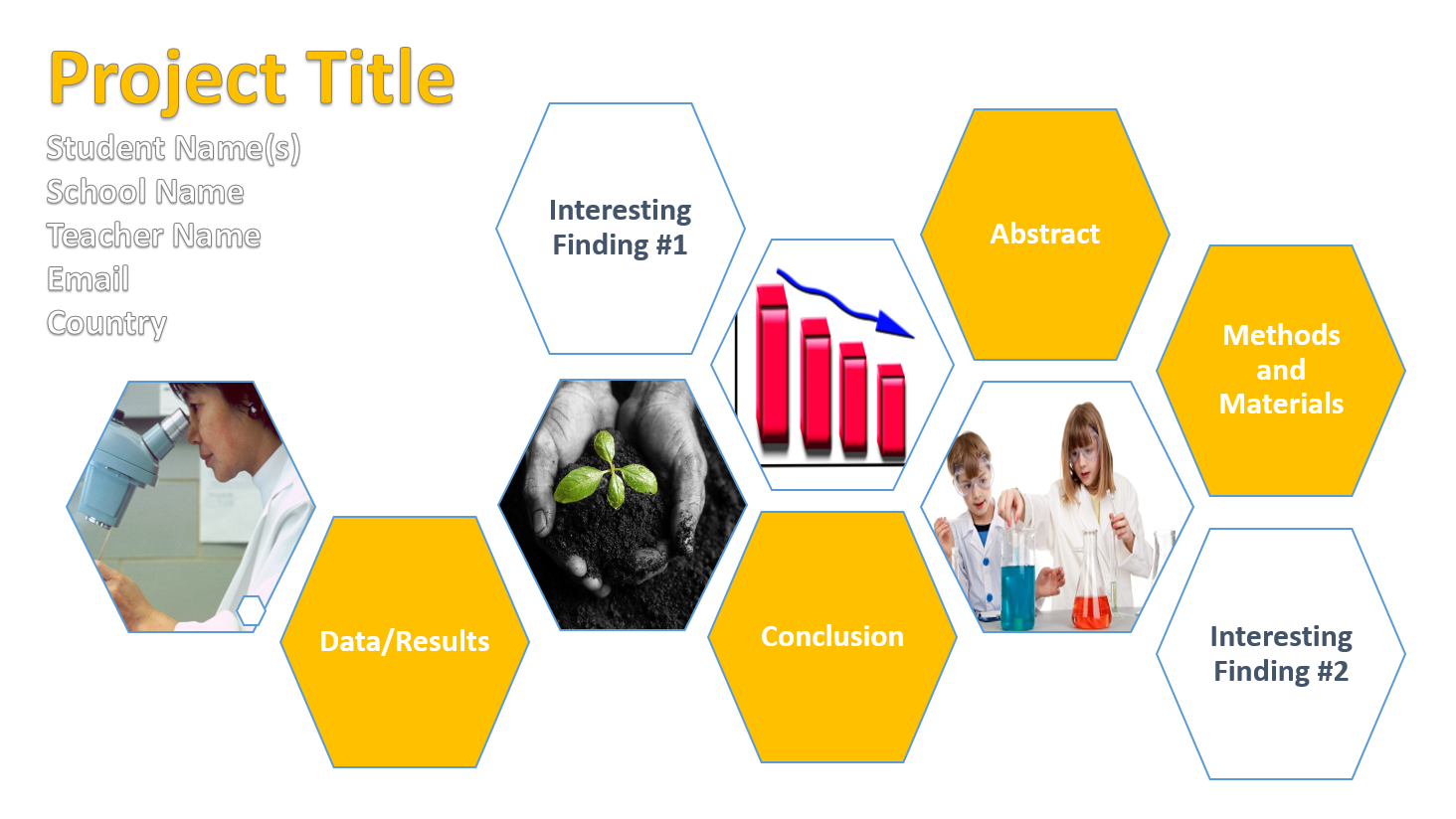 Project Title

Student Name(s)
School Name
Teacher Name
Email
Country

Interesting Finding #1

Abstract

Methods and Materials

Data/Results

Conclusion

Interesting Finding #2